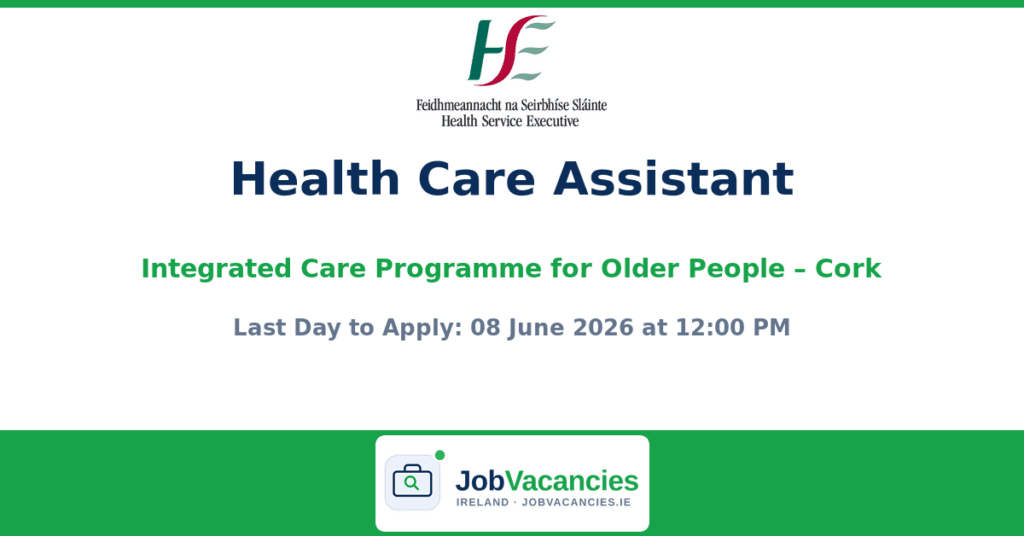 HSE

Feidhmeannacht na Seirbhíse Sláinte
Health Service Executive

Health Care Assistant

Integrated Care Programme for Older People – Cork

Last Day to Apply: 08 June 2026 at 12:00 PM

JobVacancies
IRELAND · JOBVACANCIES.IE